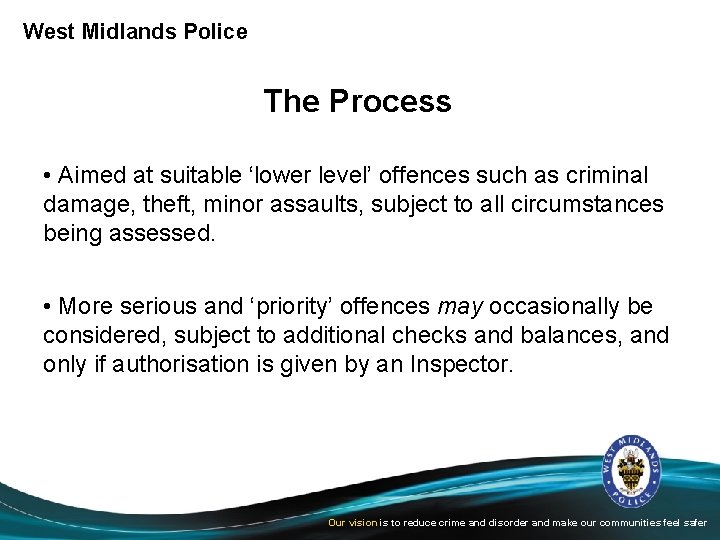 West Midlands Police

The Process

• Aimed at suitable ‘lower level’ offences such as criminal damage, theft, minor assaults, subject to all circumstances being assessed.

• More serious and ‘priority’ offences may occasionally be considered, subject to additional checks and balances, and only if authorisation is given by an Inspector.

WEST MIDLANDS POLICE

Our vision is to reduce crime and disorder and make our communities feel safer